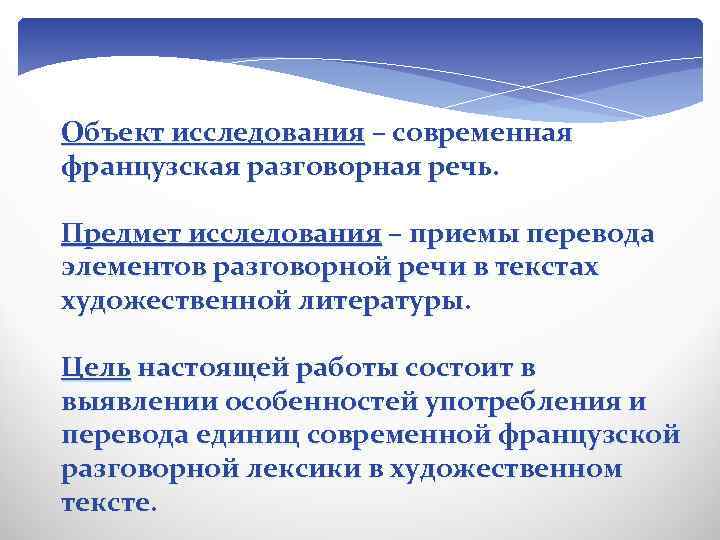 Объект исследования – современная французская разговорная речь.

Предмет исследования – приемы перевода элементов разговорной речи в текстах художественной литературы.

Цель настоящей работы состоит в выявлении особенностей употребления и перевода единиц современной французской разговорной лексики в художественном тексте.